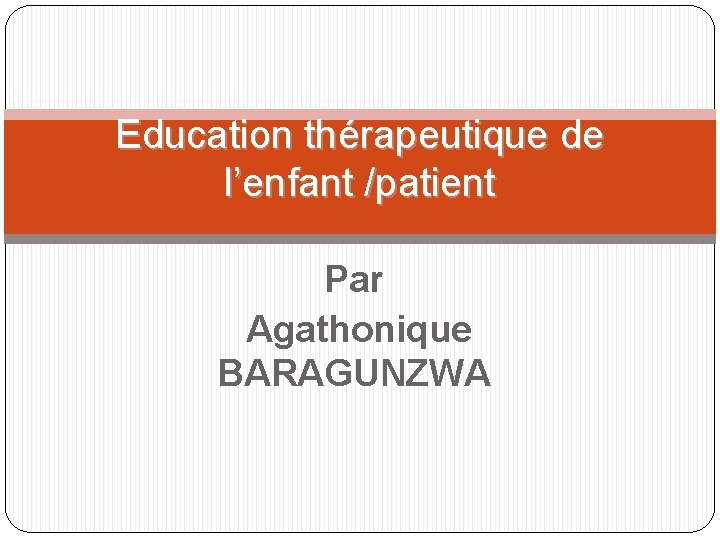 Education thérapeutique de l’enfant /patient

Par
Agathonique BARAGUNZWA